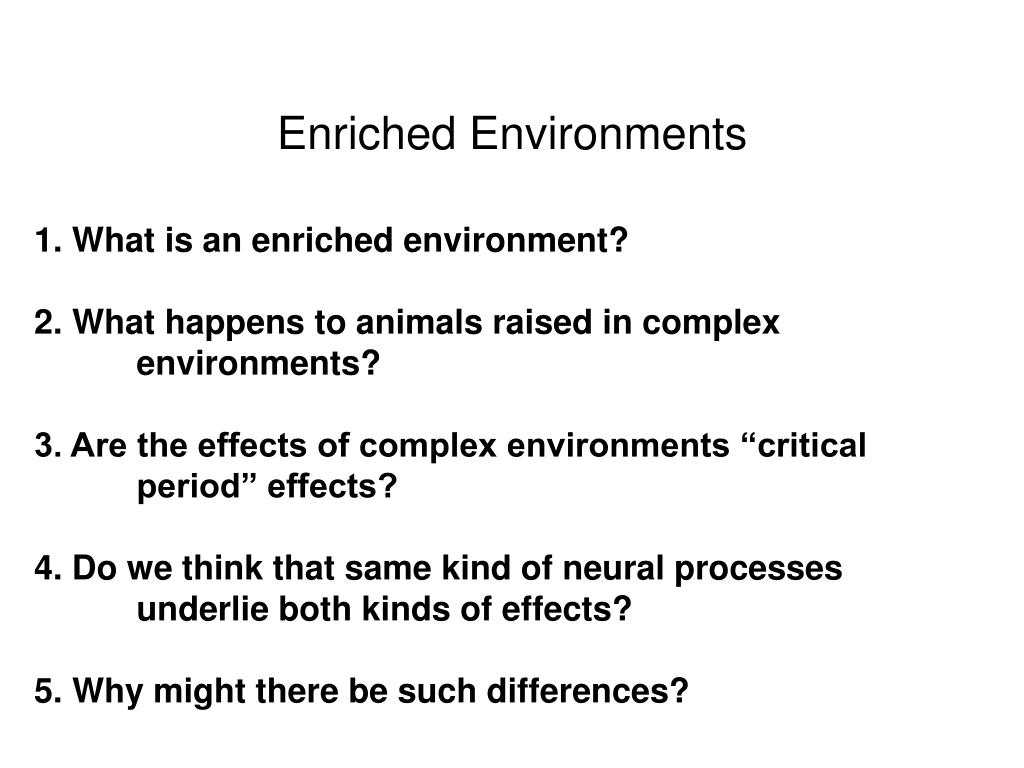 Enriched Environments

1. What is an enriched environment?

2. What happens to animals raised in complex environments?

3. Are the effects of complex environments “critical period” effects?

4. Do we think that same kind of neural processes underlie both kinds of effects?

5. Why might there be such differences?